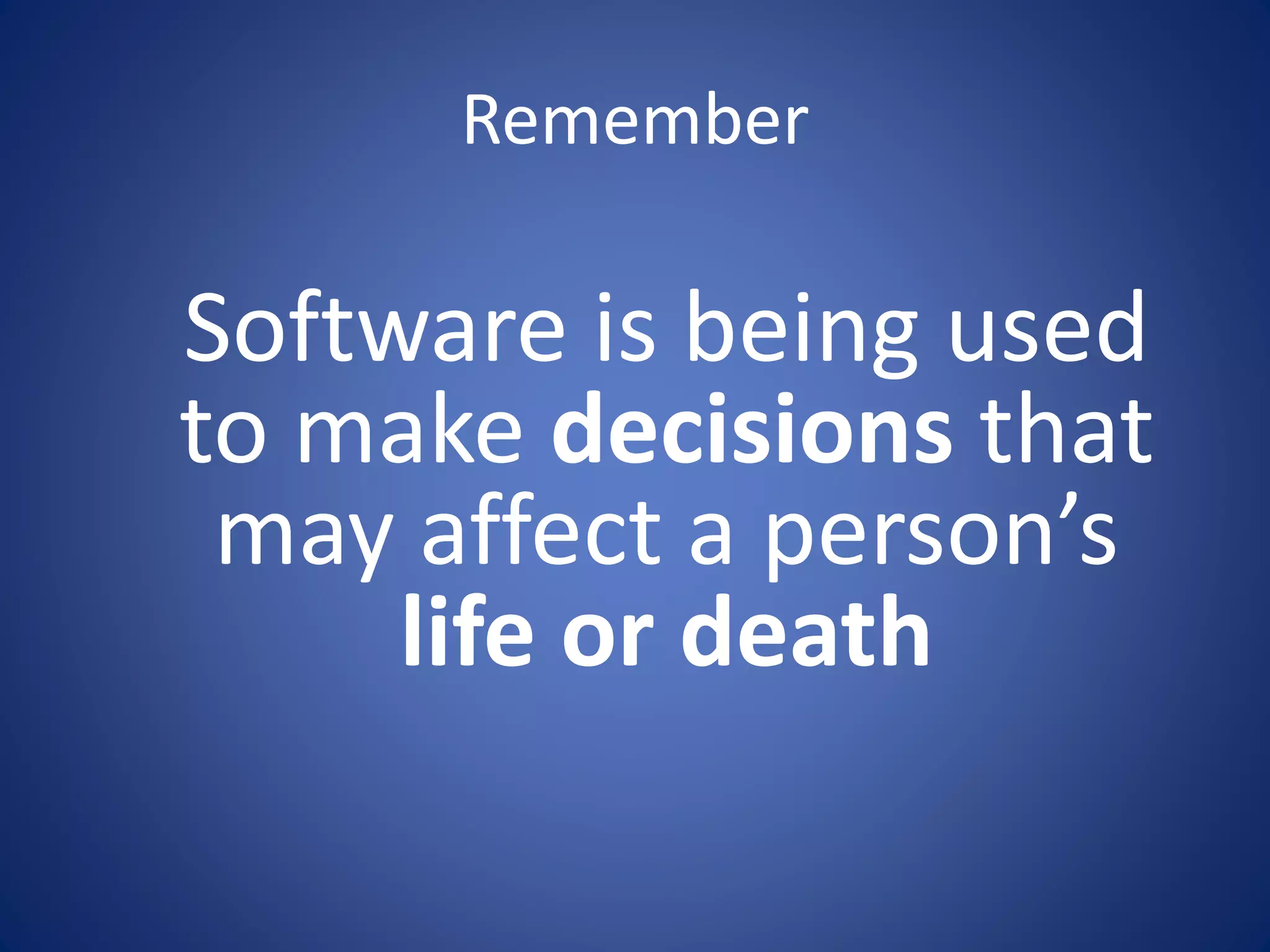 Remember

Software is being used to make decisions that may affect a person’s life or death